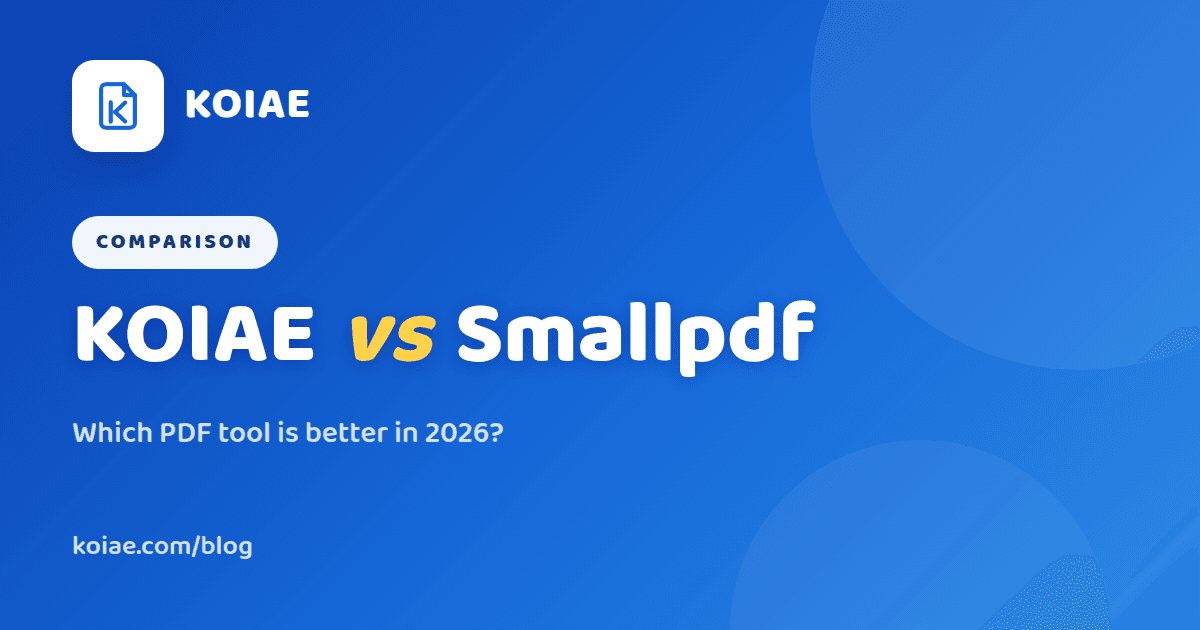 KOIAE

COMPARISON

KOIAE vs Smallpdf

Which PDF tool is better in 2026?

koiae.com/blog